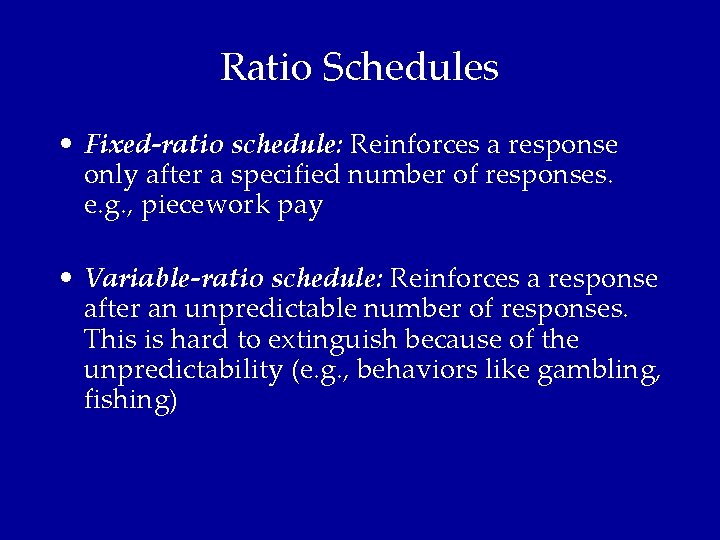 Ratio Schedules

• Fixed-ratio schedule: Reinforces a response only after a specified number of responses. e.g., piecework pay

• Variable-ratio schedule: Reinforces a response after an unpredictable number of responses. This is hard to extinguish because of the unpredictability (e.g., behaviors like gambling, fishing)